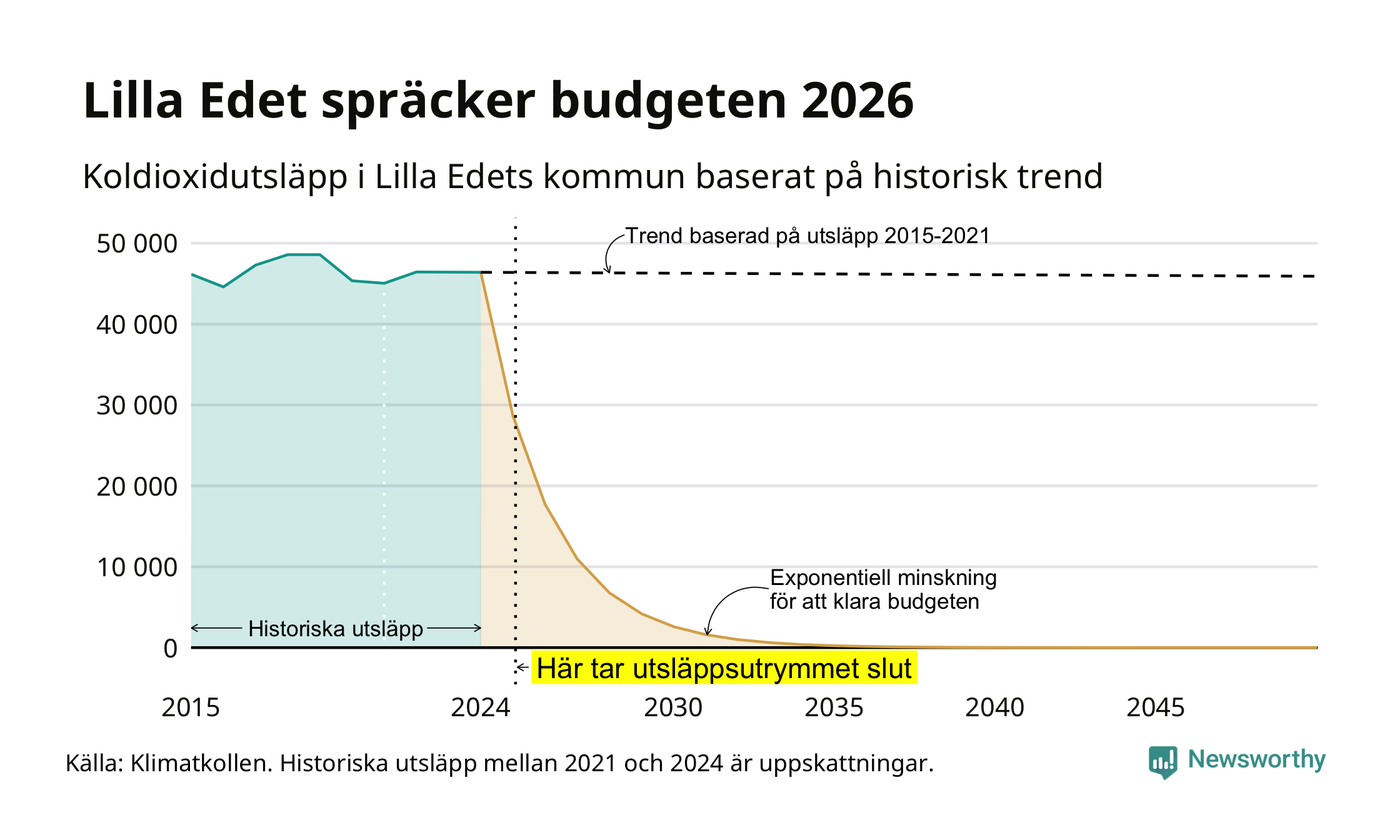 Lilla Edet spräcker budgeten 2026

Koldioxidutsläpp i Lilla Edets kommun baserat på historisk trend

50 000
40 000
30 000
20 000
10 000
0

Trend baserad på utsläpp 2015-2021

Exponentiell minskning för att klara budgeten

Historiska utsläpp

Här tar utsläppsutrymmet slut

2015
2024
2030
2035
2040
2045

Källa: Klimatkollen. Historiska utsläpp mellan 2021 och 2024 är uppskattningar.

Newsworthy